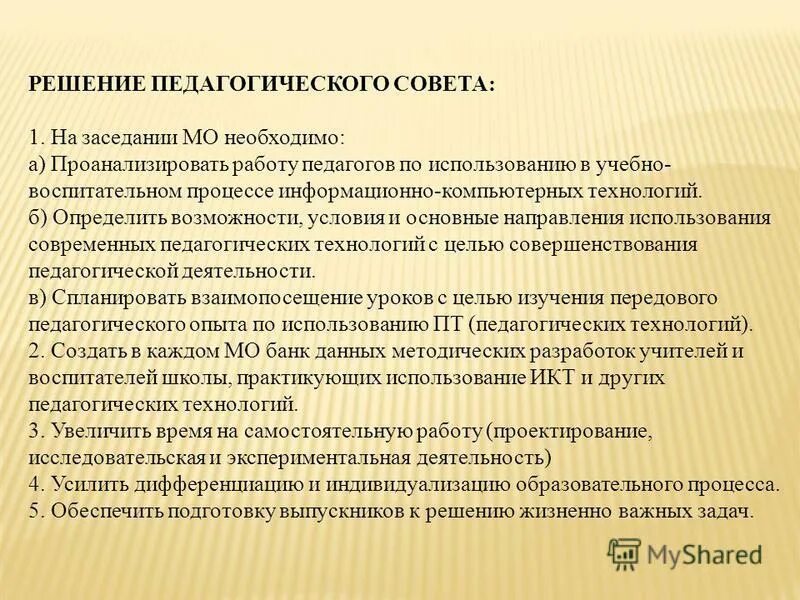 РЕШЕНИЕ ПЕДАГОГИЧЕСКОГО СОВЕТА:

1. На заседании МО необходимо:
а) Проанализировать работу педагогов по использованию в учебно-воспитательном процессе информационно-компьютерных технологий.
б) Определить возможности, условия и основные направления использования современных педагогических технологий с целью совершенствования педагогической деятельности.
в) Спланировать взаимопосещение уроков с целью изучения передового педагогического опыта по использованию ПТ (педагогических технологий).
2. Создать в каждом МО банк данных методических разработок учителей и воспитателей школы, практикующих использование ИКТ и других педагогических технологий.
3. Увеличить время на самостоятельную работу (проектирование, исследовательская и экспериментальная деятельность)
4. Усилить дифференциацию и индивидуализацию образовательного процесса.
5. Обеспечить подготовку выпускников к решению жизненно важных задач.

MyShared